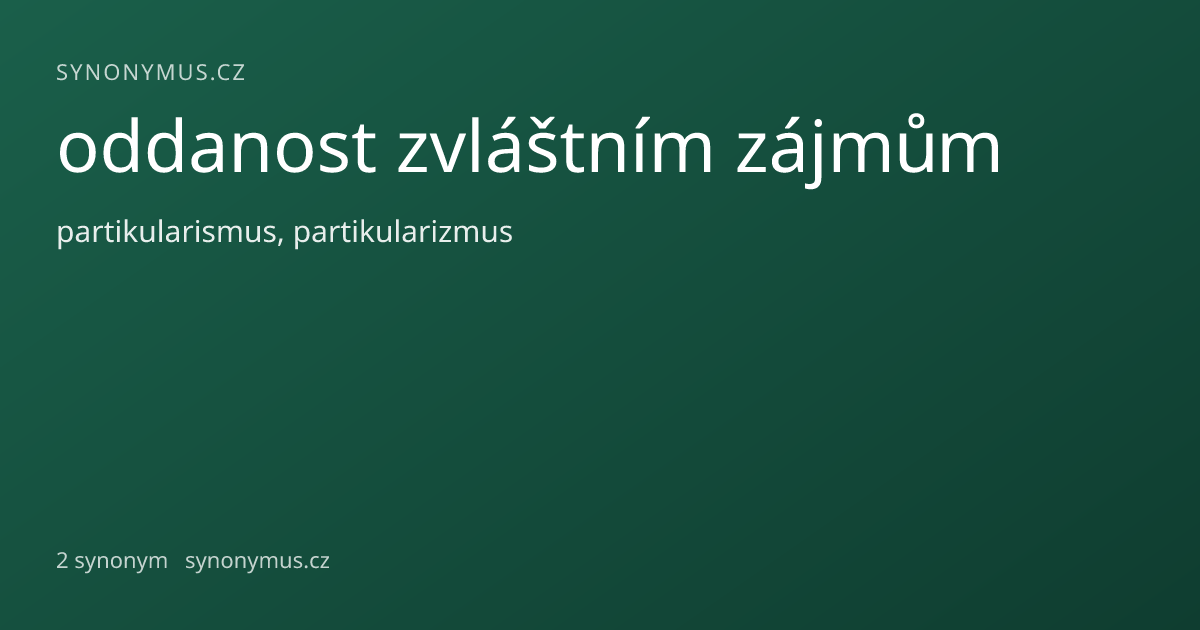 SYNONYMUS.CZ

oddanost zvláštním zájmům

partikularismus, partikularizmus

2 synonym synonymus.cz